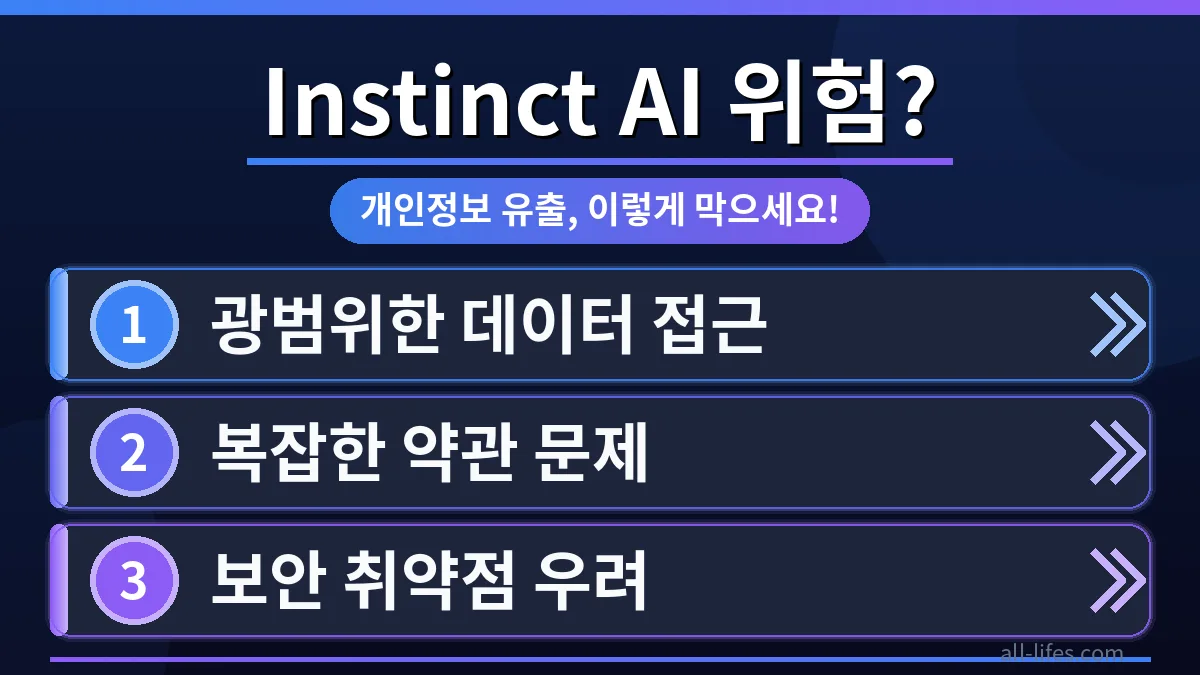 Instinct AI 위험?

개인정보 유출, 이렇게 막으세요!

1 광범위한 데이터 접근

2 복잡한 약관 문제

3 보안 취약점 우려

all-lifes.com